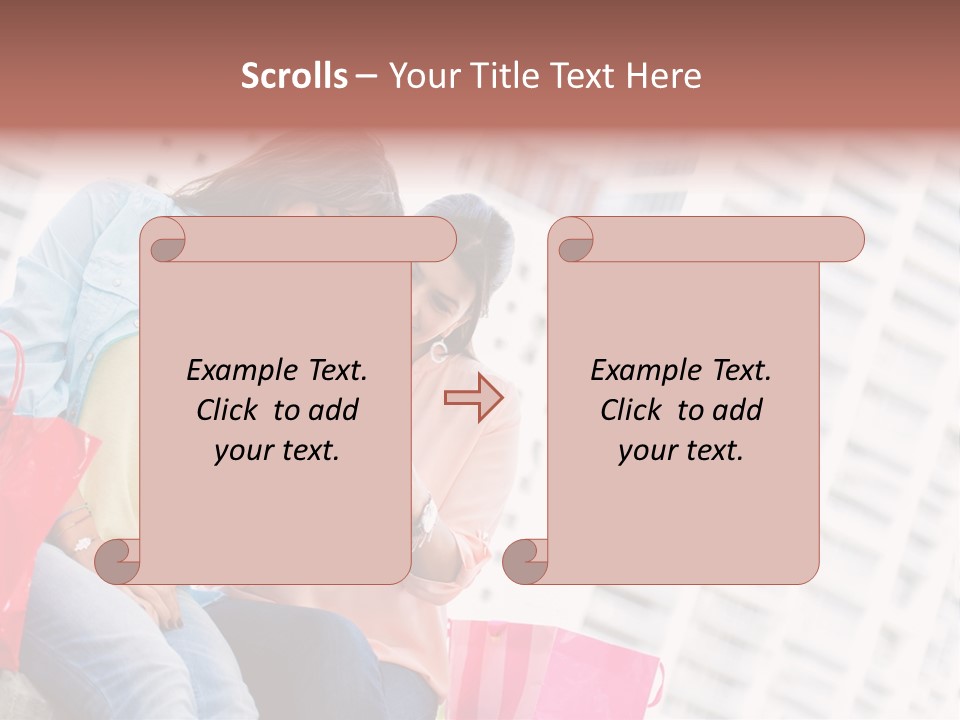 Scrolls – Your Title Text Here

Example Text. Click to add your text.

Example Text. Click to add your text.